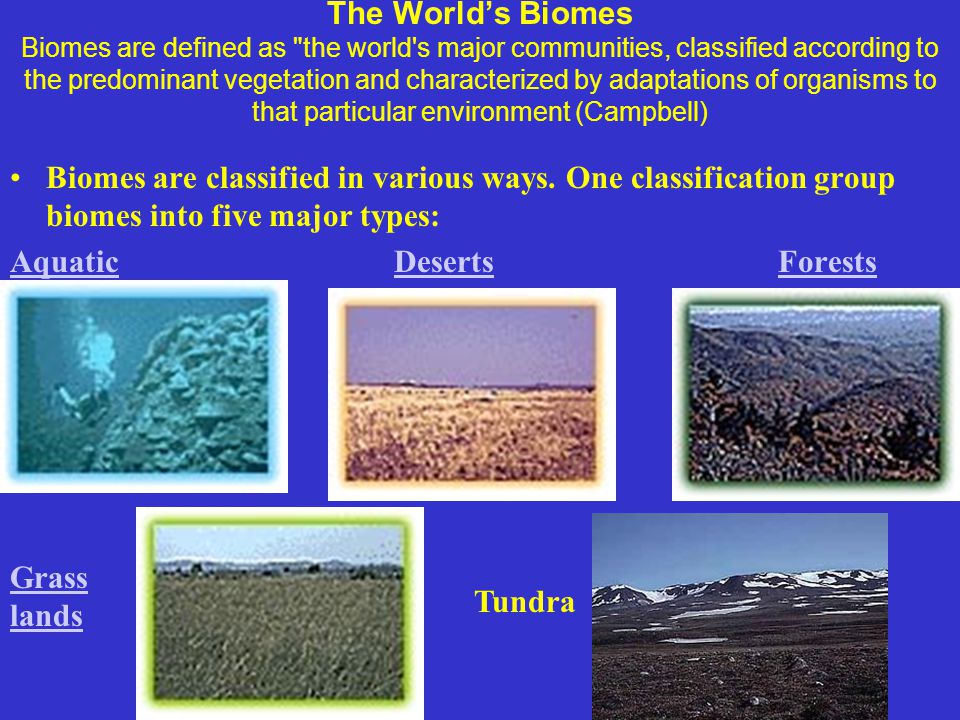 The World's Biomes
Biomes are defined as "the world's major communities, classified according to the predominant vegetation and characterized by adaptations of organisms to that particular environment (Campbell)

• Biomes are classified in various ways. One classification group biomes into five major types:

Aquatic

Deserts

Forests

Grass lands

Tundra